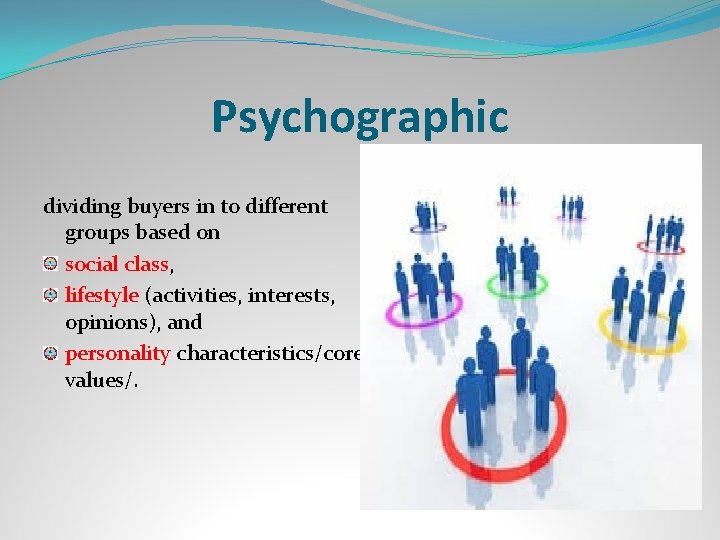 Psychographic

dividing buyers in to different groups based on

social class,

lifestyle (activities, interests, opinions), and

personality characteristics/core values/.